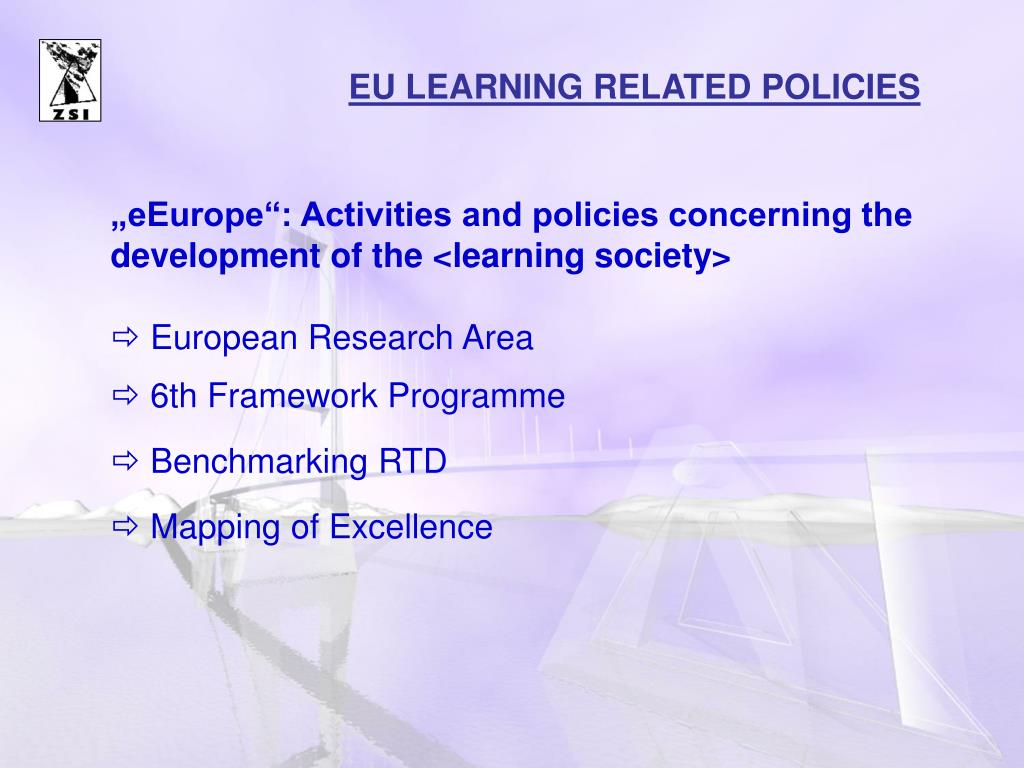 ZSI

EU LEARNING RELATED POLICIES

„eEurope“: Activities and policies concerning the development of the <learning society>

⇨ European Research Area

⇨ 6th Framework Programme

⇨ Benchmarking RTD

⇨ Mapping of Excellence